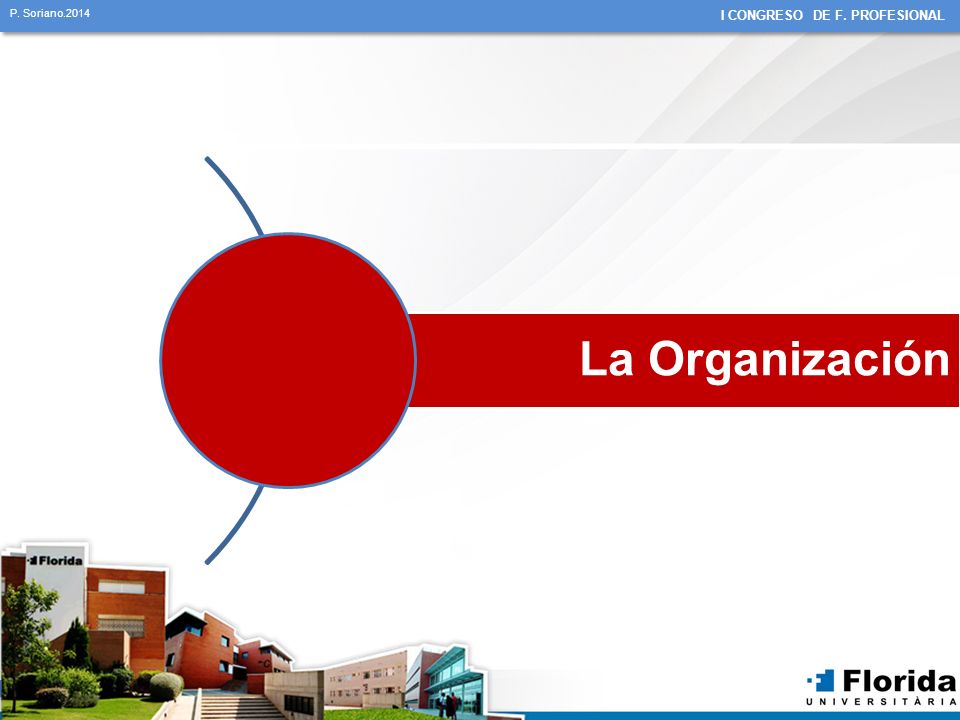 P. Soriano.2014

I CONGRESO DE F. PROFESIONAL

La Organización

Florida

Florida
UNIVERSITÀRIA